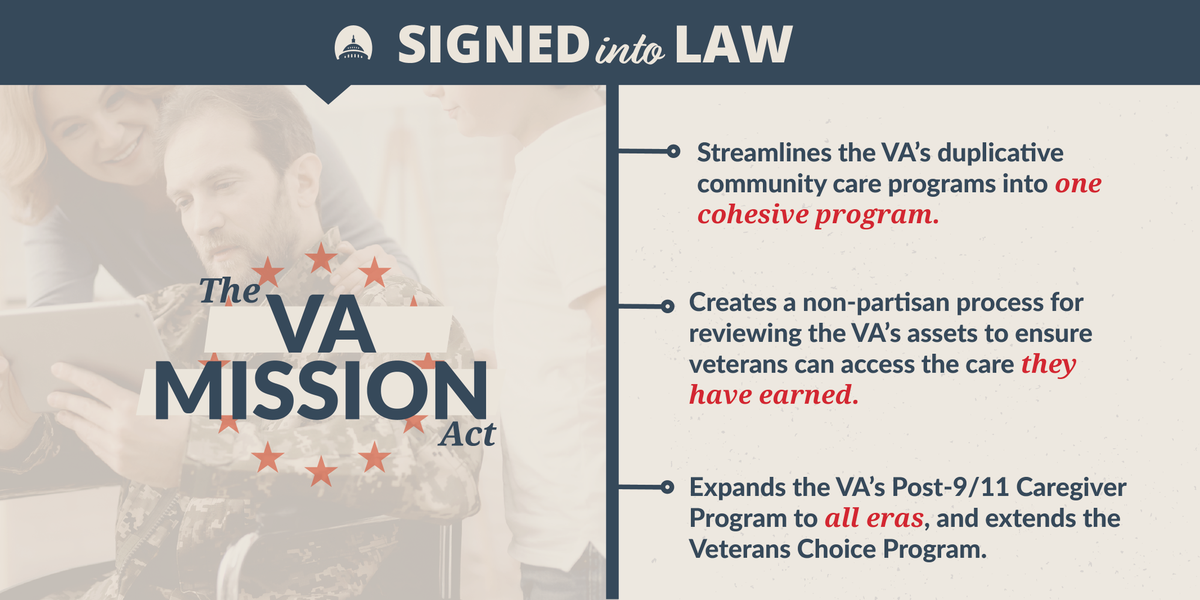 SIGNED into LAW

The VA MISSION Act

Streamlines the VA's duplicative community care programs into one cohesive program.

Creates a non-partisan process for reviewing the VA's assets to ensure veterans can access the care they have earned.

Expands the VA's Post-9/11 Caregiver Program to all eras, and extends the Veterans Choice Program.